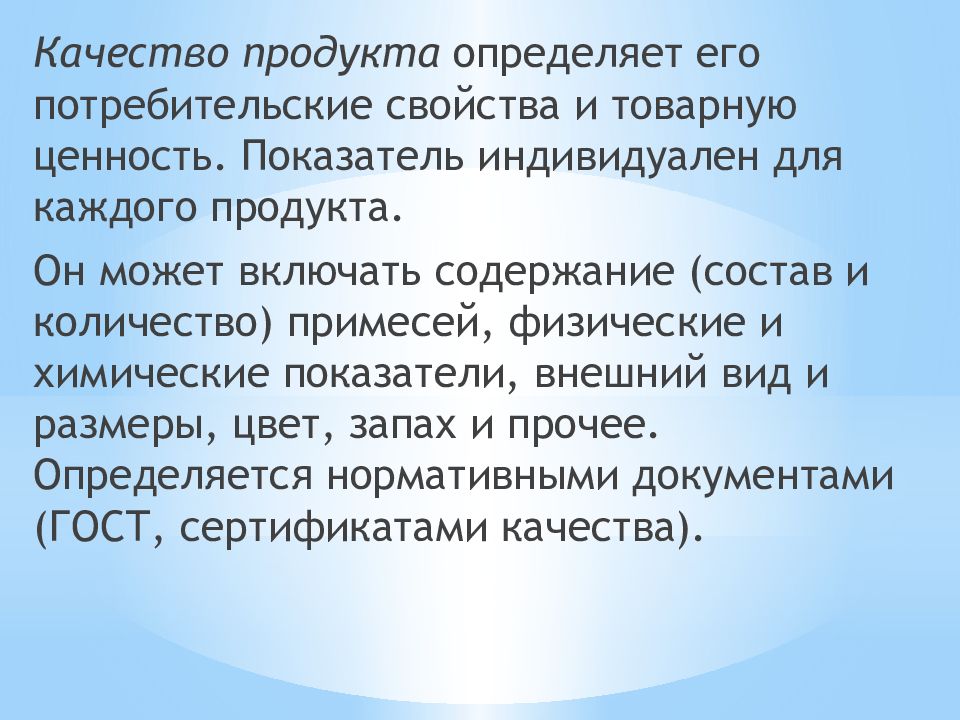 Качество продукта определяет его потребительские свойства и товарную ценность. Показатель индивидуален для каждого продукта.

Он может включать содержание (состав и количество) примесей, физические и химические показатели, внешний вид и размеры, цвет, запах и прочее. Определяется нормативными документами (ГОСТ, сертификатами качества).